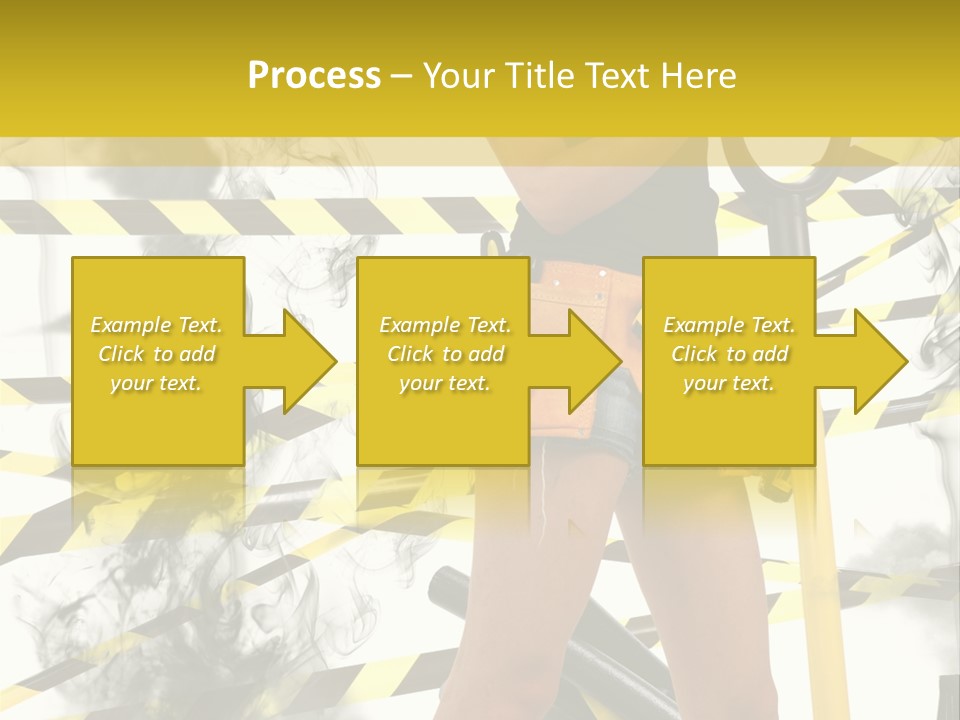 Process – Your Title Text Here

Example Text. Click to add your text.

Example Text. Click to add your text.

Example Text. Click to add your text.